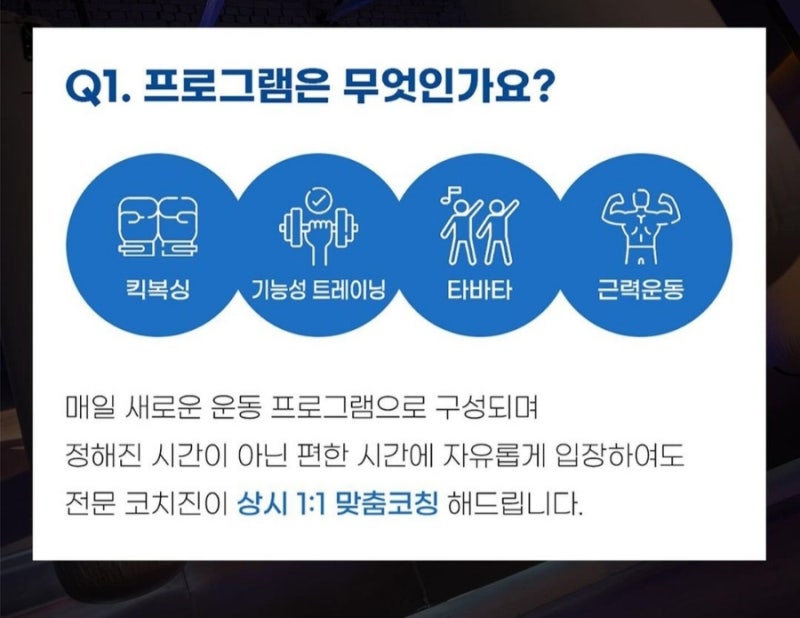 Q1. 프로그램은 무엇인가요?

킥복싱

기능성 트레이닝

타바타

근력운동

매일 새로운 운동 프로그램으로 구성되며 정해진 시간이 아닌 편한 시간에 자유롭게 입장하여도 전문 코치진이 상시 1:1 맞춤코칭 해드립니다.